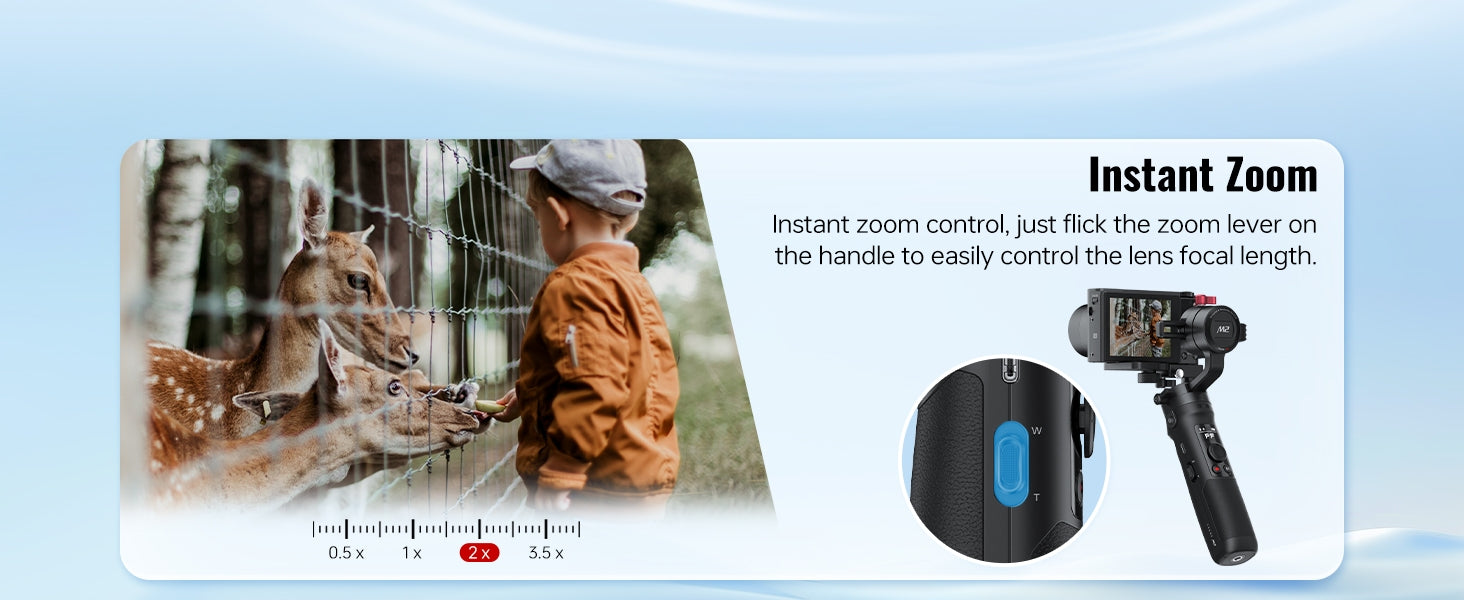 Instant Zoom

Instant zoom control, just flick the zoom lever on the handle to easily control the lens focal length.

0.5 x 1 x 2 x 3.5 x

W
T

M2